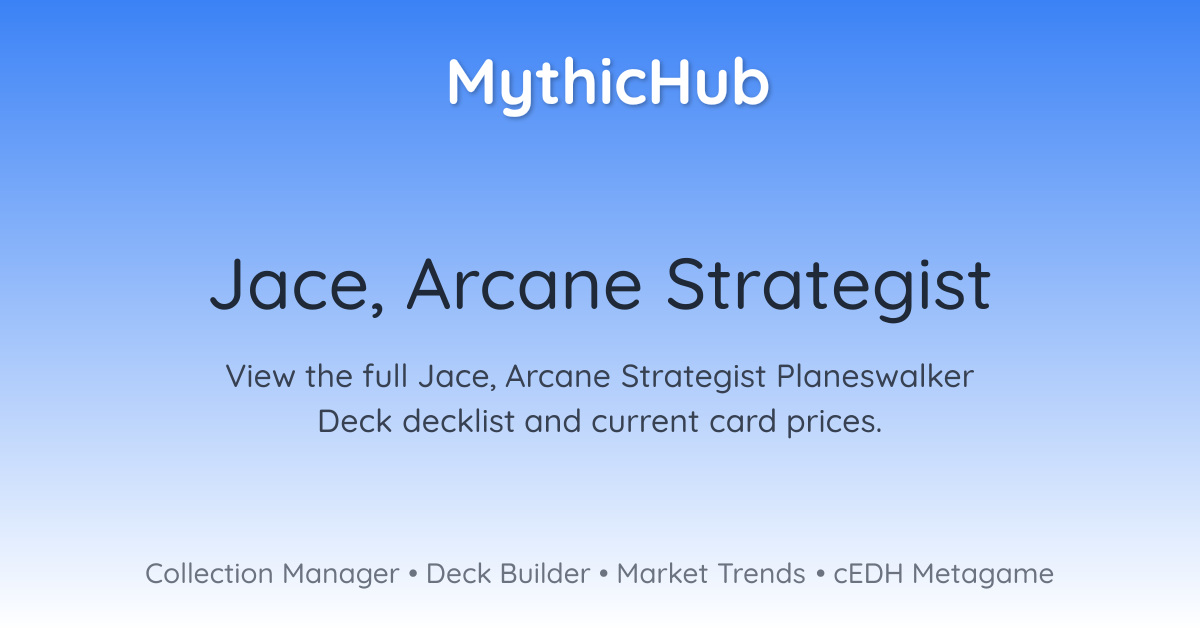 MythicHub

Jace, Arcane Strategist

View the full Jace, Arcane Strategist Planeswalker Deck decklist and current card prices.

Collection Manager • Deck Builder • Market Trends • cEDH Metagame